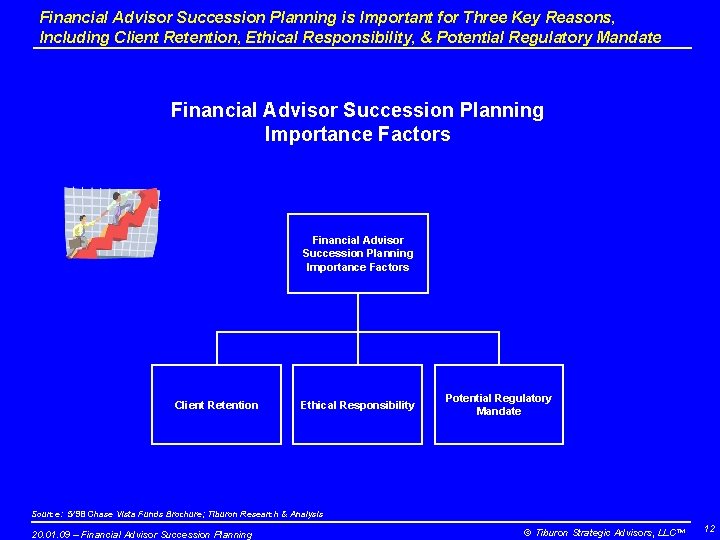 Financial Advisor Succession Planning is Important for Three Key Reasons, Including Client Retention, Ethical Responsibility, & Potential Regulatory Mandate

Financial Advisor Succession Planning Importance Factors

Financial Advisor Succession Planning Importance Factors

Client Retention

Ethical Responsibility

Potential Regulatory Mandate

Source: 5/98 Chase Vista Funds Brochure; Tiburon Research & Analysis

20.01.09 – Financial Advisor Succession Planning

© Tiburon Strategic Advisors, LLC™

12